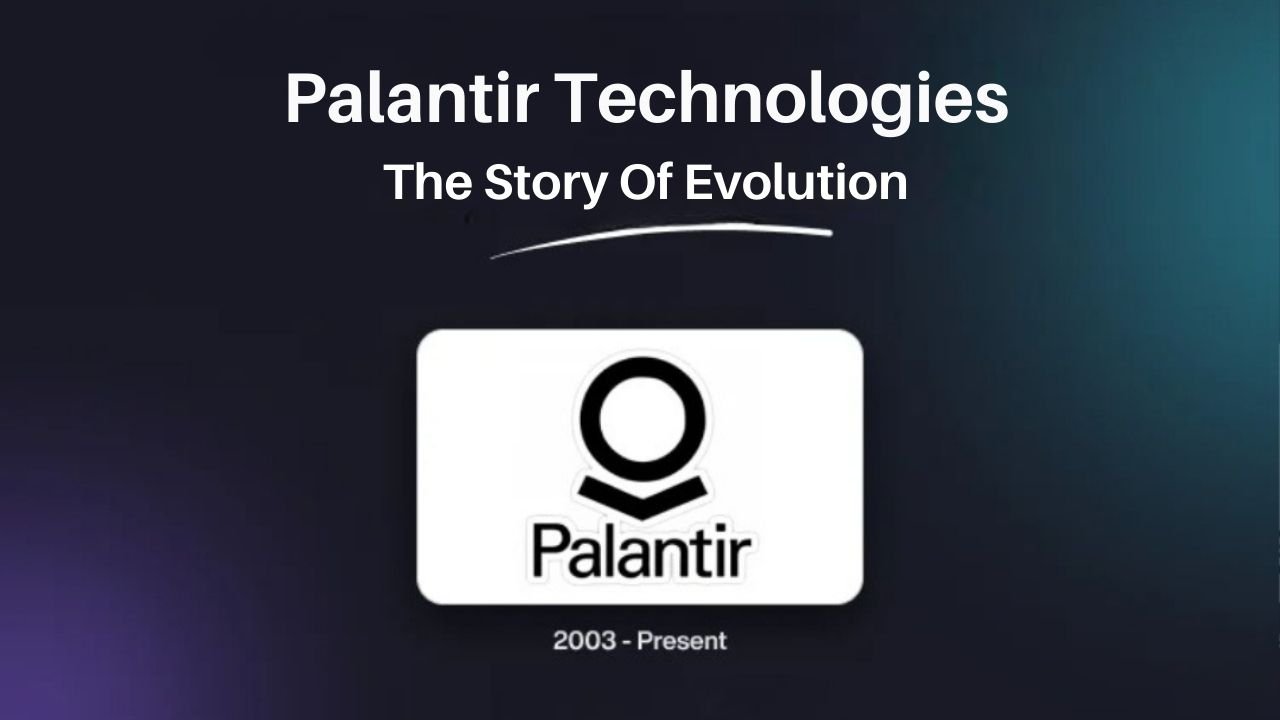 Palantir Technologies

The Story Of Evolution

Palantir

2003 - Present